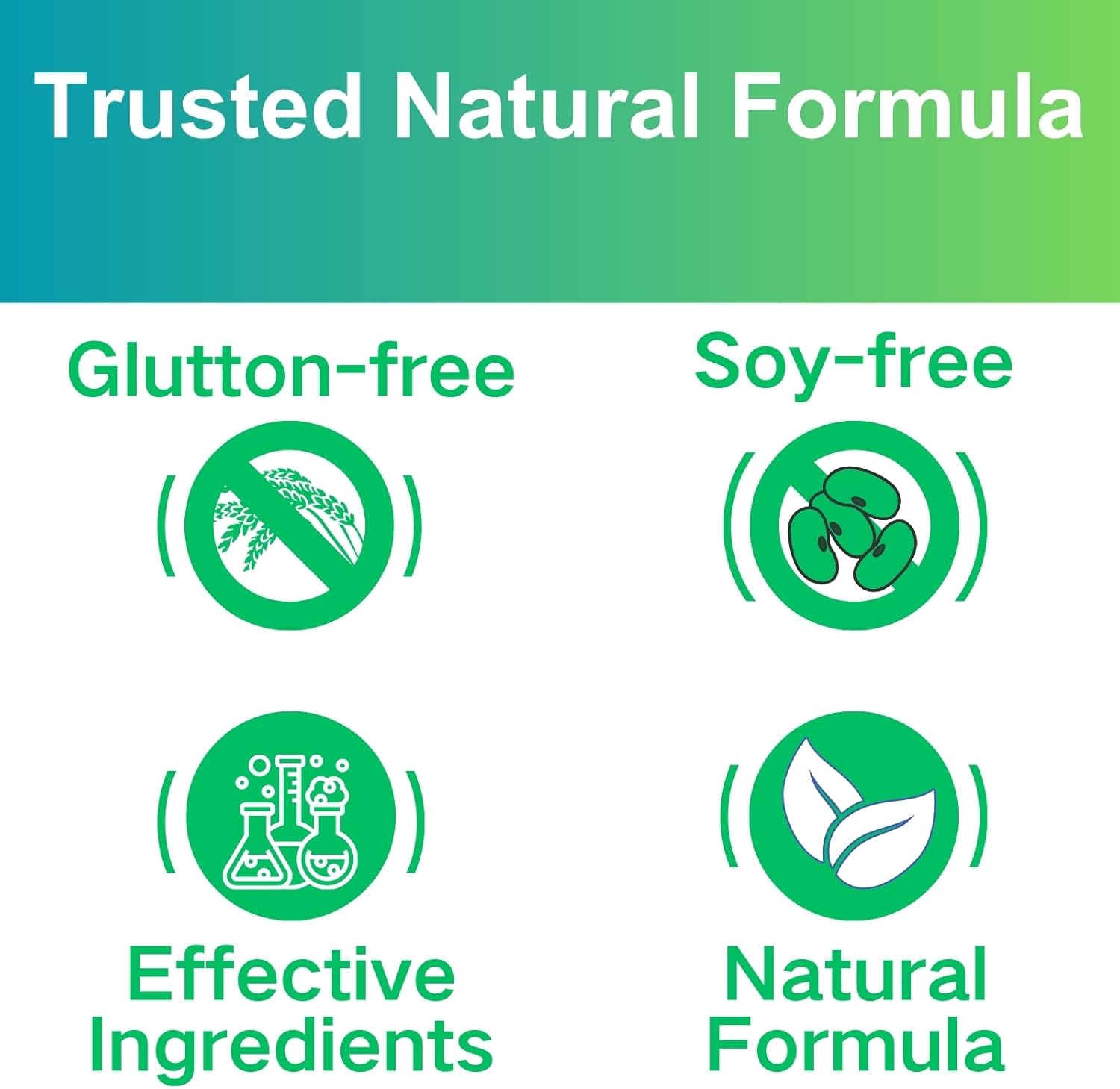 Trusted Natural Formula

Glutton-free

Soy-free

Effective Ingredients

Natural Formula